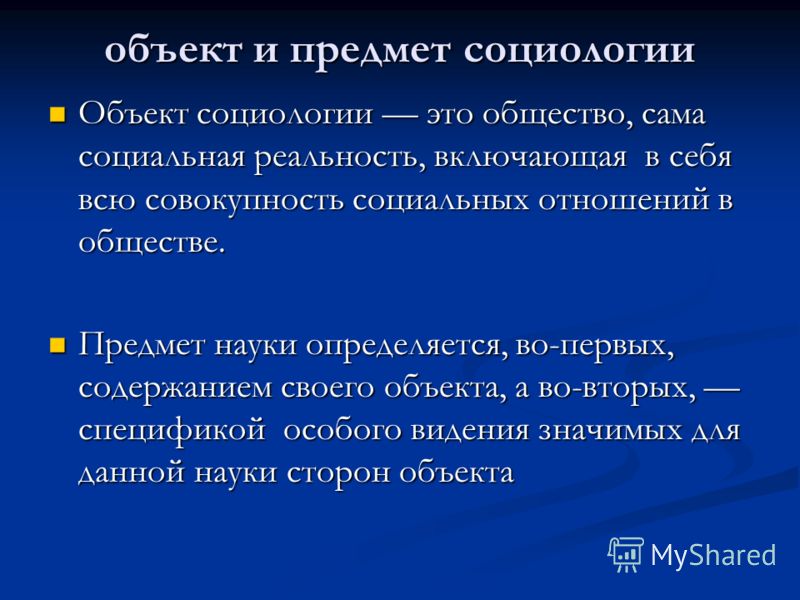 объект и предмет социологии

Объект социологии — это общество, сама социальная реальность, включающая в себя всю совокупность социальных отношений в обществе.

Предмет науки определяется, во-первых, содержанием своего объекта, а во-вторых, — спецификой особого видения значимых для данной науки сторон объекта

MyShared